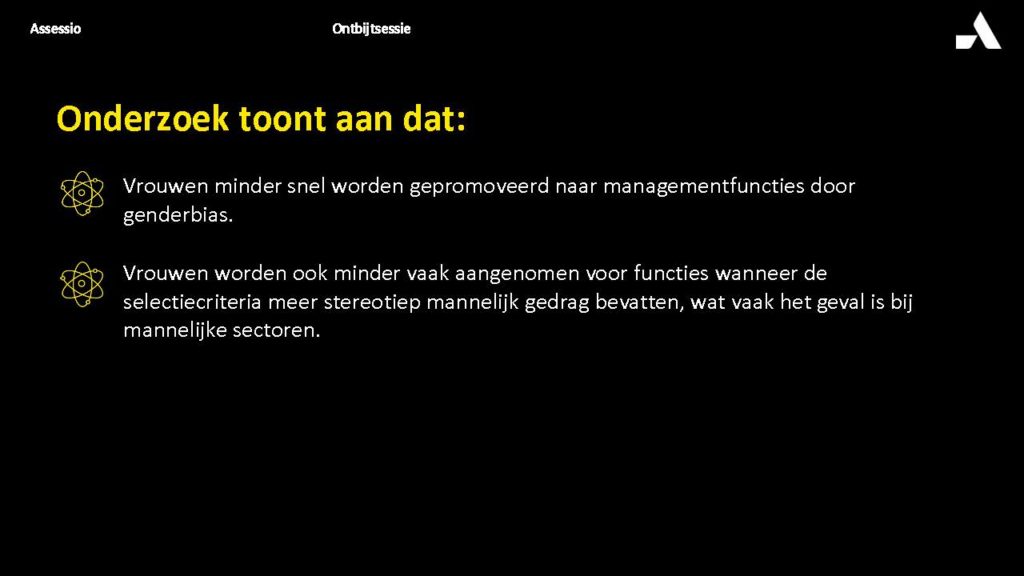 Assessio

Ontbijtsessie

Onderzoek toont aan dat:

Vrouwen minder snel worden gepromoveerd naar managementfuncties door genderbias.

Vrouwen worden ook minder vaak aangenomen voor functies wanneer de selectiecriteria meer stereotiep mannelijk gedrag bevatten, wat vaak het geval is bij mannelijke sectoren.